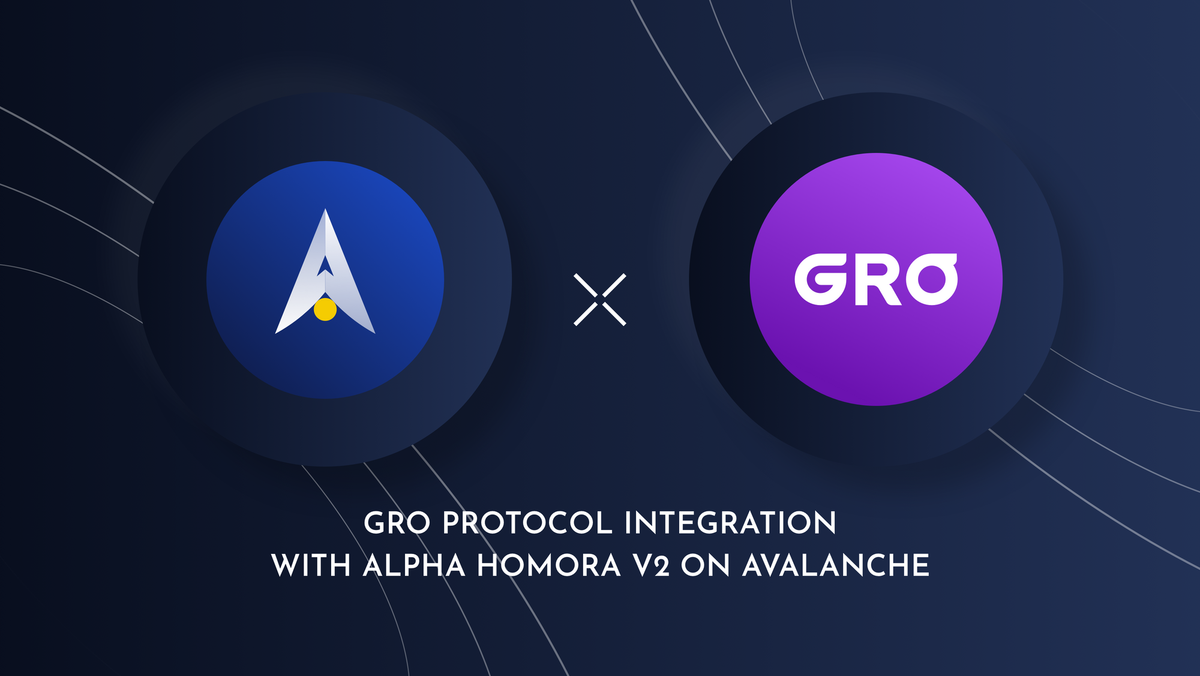 GRO

GRO PROTOCOL INTEGRATION WITH ALPHA HOMORA V2 ON AVALANCHE